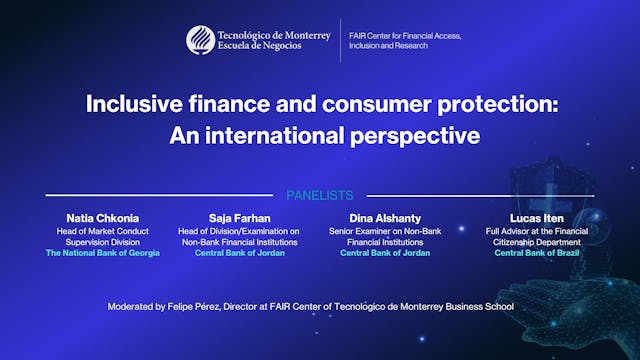 Tecnológico de Monterrey
Escuela de Negocios

FAIR Center for Financial Access, Inclusion and Research

Inclusive finance and consumer protection: An international perspective

PANELISTS

Natia Chkonia
Head of Market Conduct Supervision Division
The National Bank of Georgia

Saja Farhan
Head of Division/Examination on Non-Bank Financial Institutions
Central Bank of Jordan

Dina Alshanty
Senior Examiner on Non-Bank Financial Institutions
Central Bank of Jordan

Lucas Iten
Full Advisor at the Financial Citizenship Department
Central Bank of Brazil

Moderated by Felipe Pérez, Director at FAIR Center of Tecnológico de Monterrey Business School